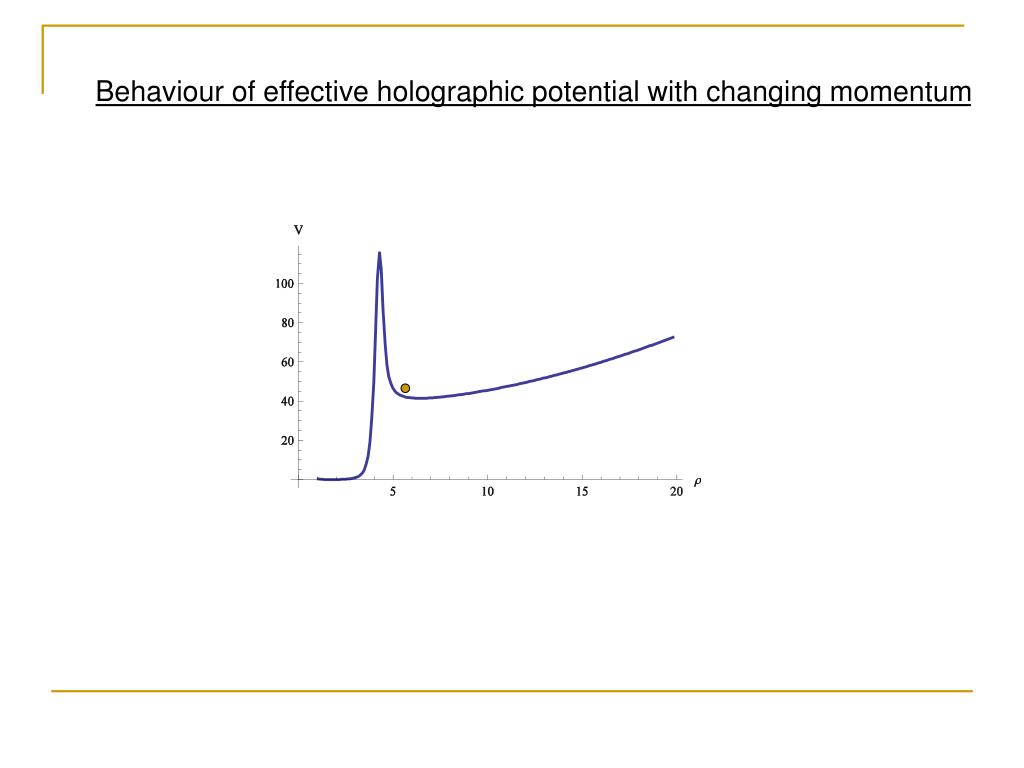 Behaviour of effective holographic potential with changing momentum

V

100

80

60

40

20

5

10

15

20

$\rho$